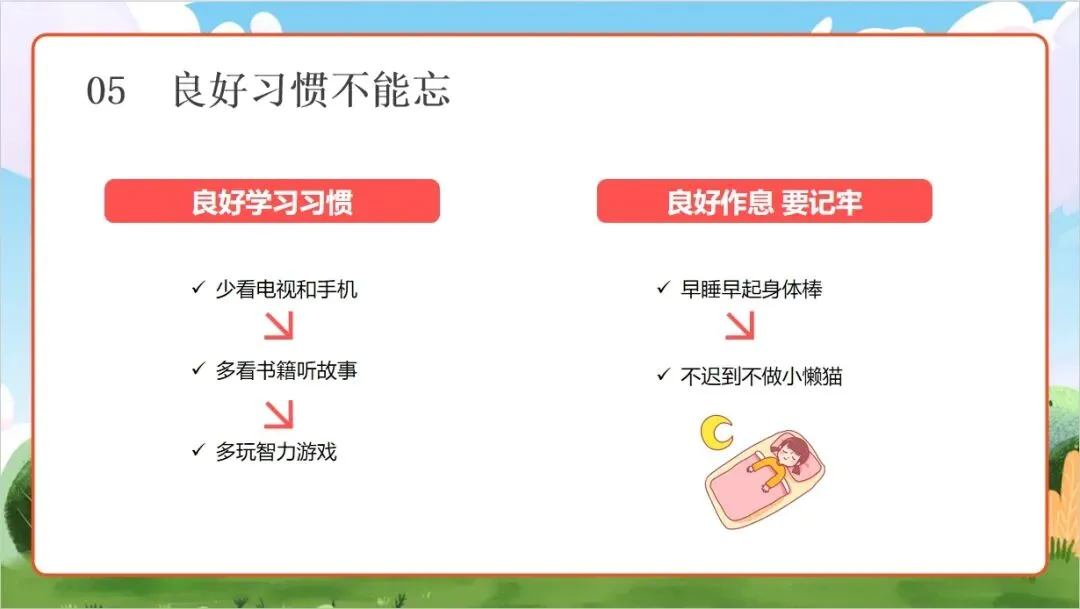 05 良好习惯不能忘

良好学习习惯

✓ 少看电视和手机

✓ 多看书籍听故事

✓ 多玩智力游戏

良好作息 要记牢

✓ 早睡早起身体棒

✓ 不迟到不做小懒猫